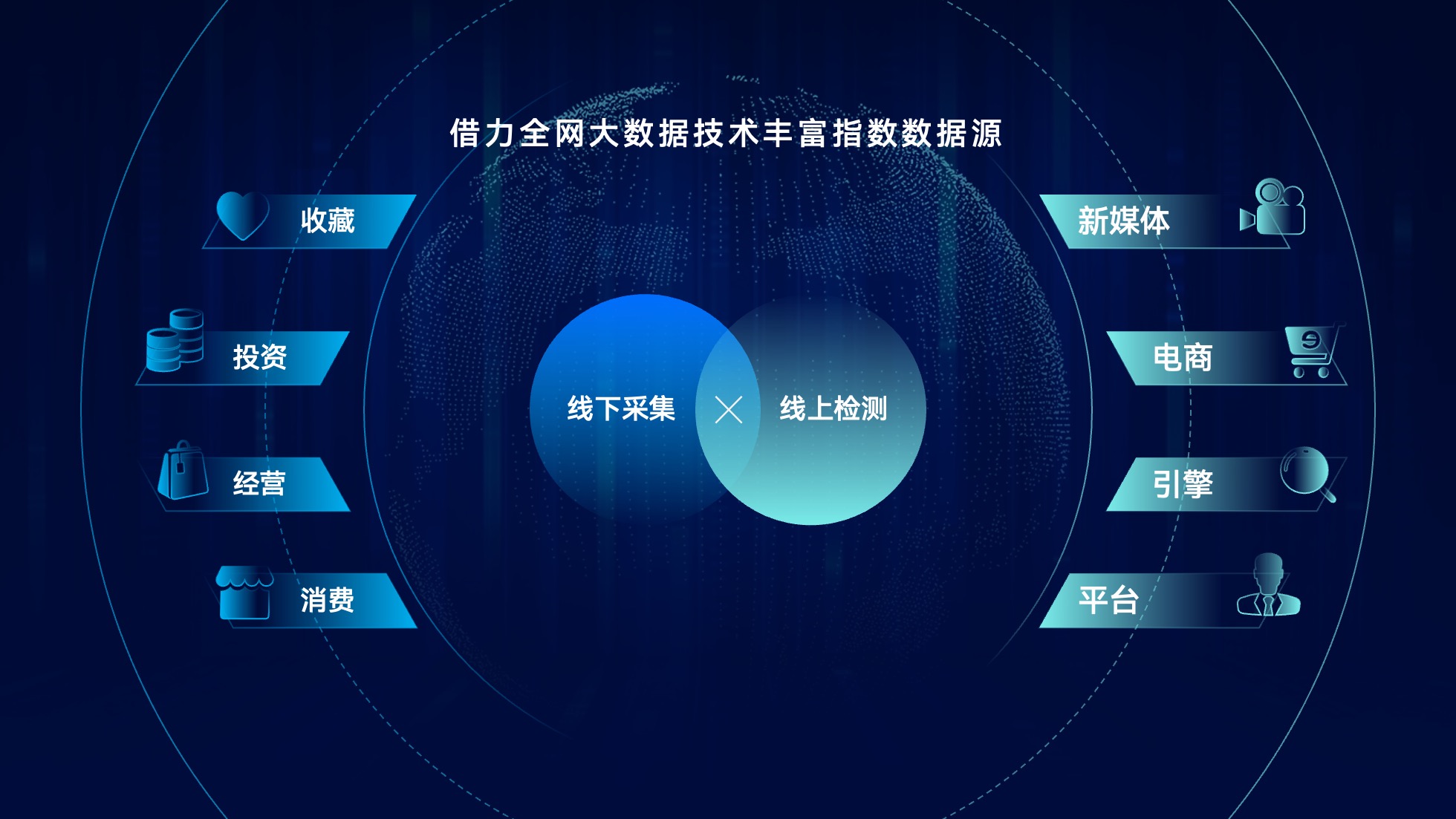 借力全网大数据技术丰富指数数据源

收藏

投资

经营

消费

线下采集

线上检测

新媒体

电商

引擎

平台